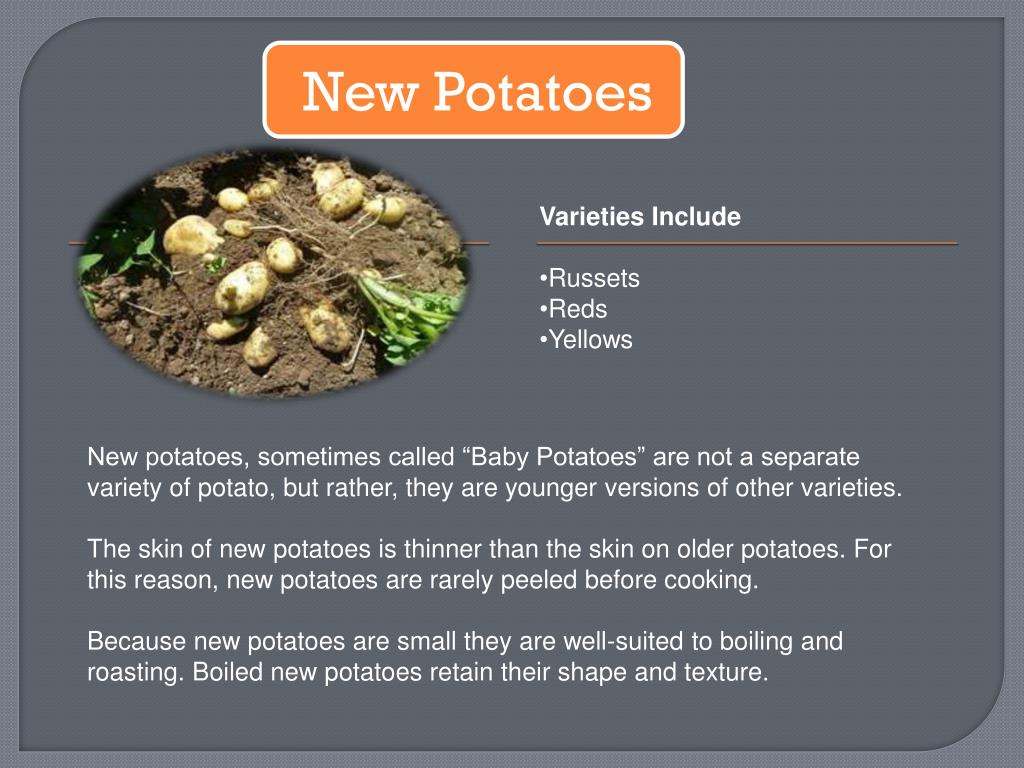 New Potatoes

Varieties Include

•Russets
•Reds
•Yellows

New potatoes, sometimes called “Baby Potatoes” are not a separate variety of potato, but rather, they are younger versions of other varieties.

The skin of new potatoes is thinner than the skin on older potatoes. For this reason, new potatoes are rarely peeled before cooking.

Because new potatoes are small they are well-suited to boiling and roasting. Boiled new potatoes retain their shape and texture.